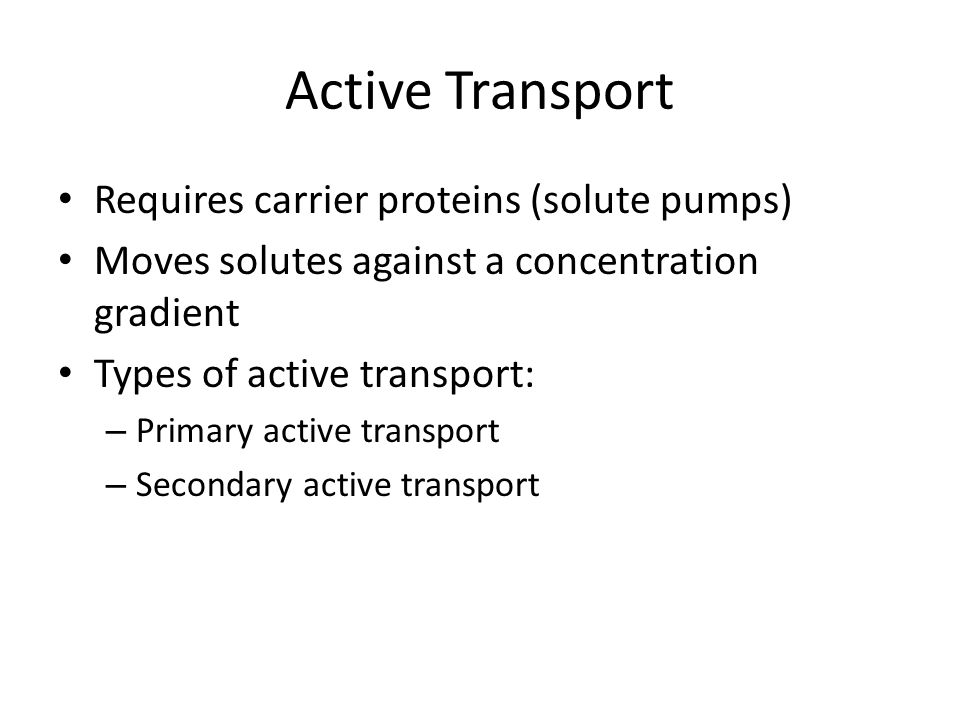 Active Transport

• Requires carrier proteins (solute pumps)
• Moves solutes against a concentration gradient
• Types of active transport:
– Primary active transport
– Secondary active transport